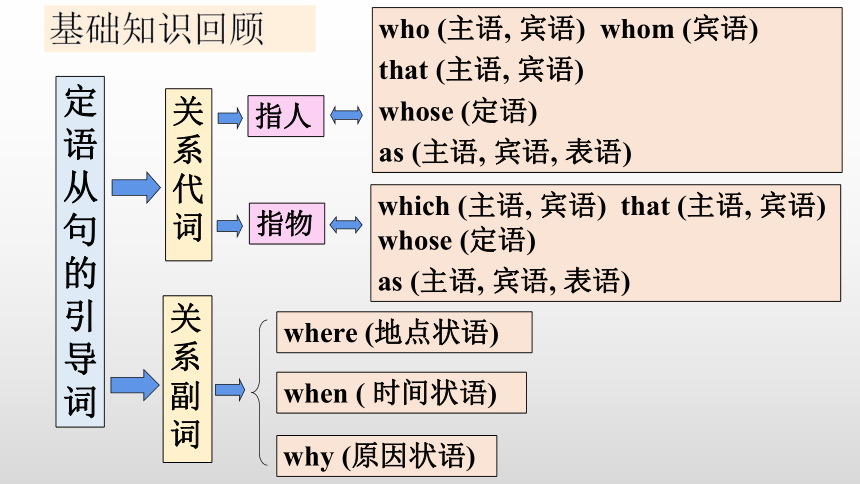 基础知识回顾

定语从句的引导词

关系代词

指人

who (主语, 宾语) whom (宾语)
that (主语, 宾语)
whose (定语)
as (主语, 宾语, 表语)

指物

which (主语, 宾语) that (主语, 宾语)
whose (定语)
as (主语, 宾语, 表语)

关系副词

where (地点状语)

when ( 时间状语)

why (原因状语)